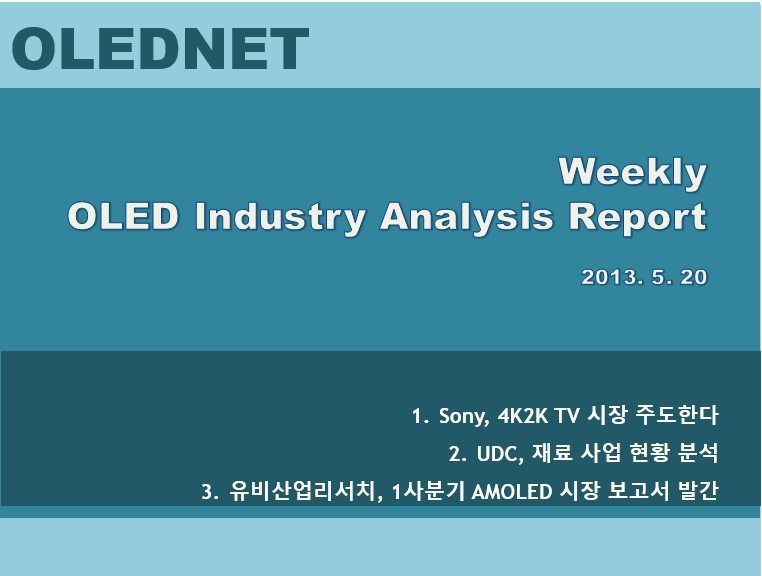 OLEDNET

Weekly
OLED Industry Analysis Report

2013. 5. 20

1. Sony, 4K2K TV 시장 주도한다
2. UDC, 재료 사업 현황 분석
3. 유비산업리서치, 1사분기 AMOLED 시장 보고서 발간